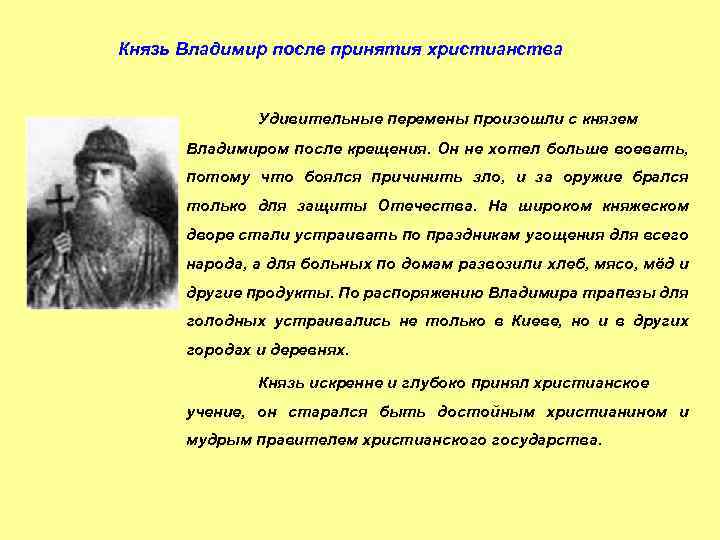 Князь Владимир после принятия христианства

Удивительные перемены произошли с князем Владимиром после крещения. Он не хотел больше воевать, потому что боялся причинить зло, и за оружие брался только для защиты Отечества. На широком княжеском дворе стали устраивать по праздникам угощения для всего народа, а для больных по домам развозили хлеб, мясо, мёд и другие продукты. По распоряжению Владимира трапезы для голодных устраивались не только в Киеве, но и в других городах и деревнях.

Князь искренне и глубоко принял христианское учение, он старался быть достойным христианином и мудрым правителем христианского государства.